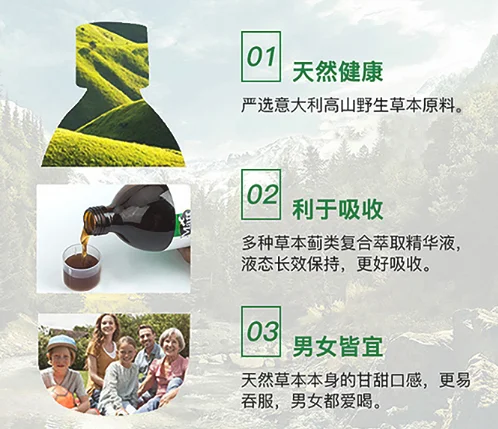 01 天然健康
严选意大利高山野生草本原料。

02 利于吸收
多种草本蓟类复合萃取精华液，液态长效保持，更好吸收。

03 男女皆宜
天然草本本身的甘甜口感，更易吞服，男女都爱喝。